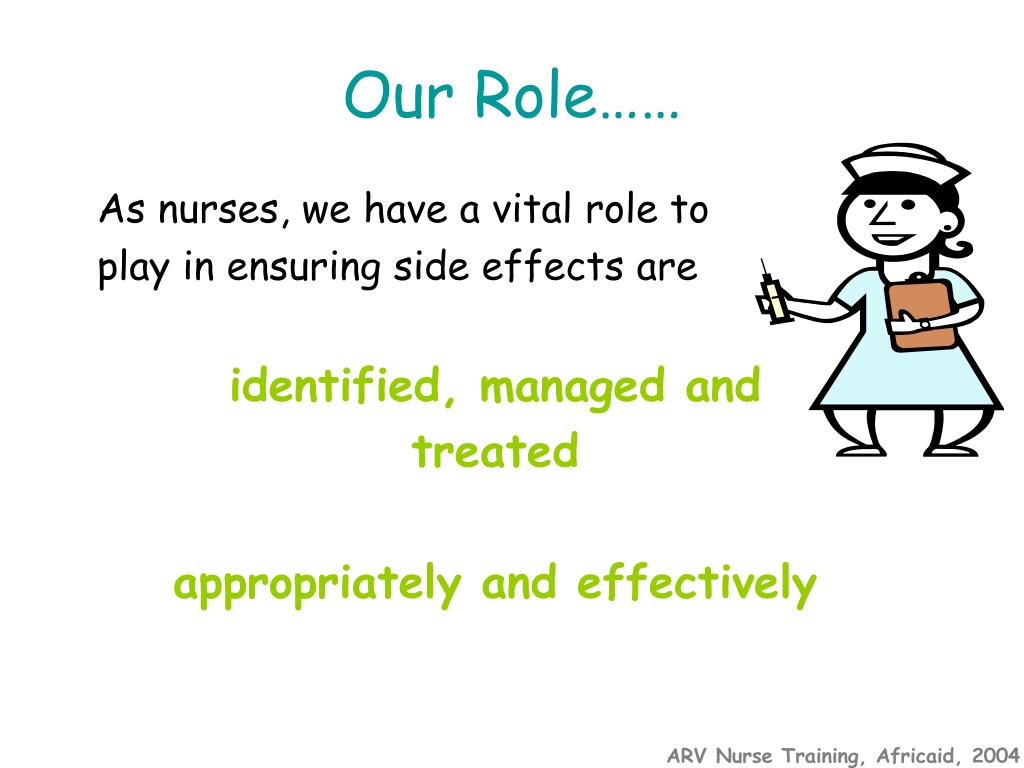 Our Role……

As nurses, we have a vital role to play in ensuring side effects are

identified, managed and treated

appropriately and effectively

ARV Nurse Training, Africaid, 2004